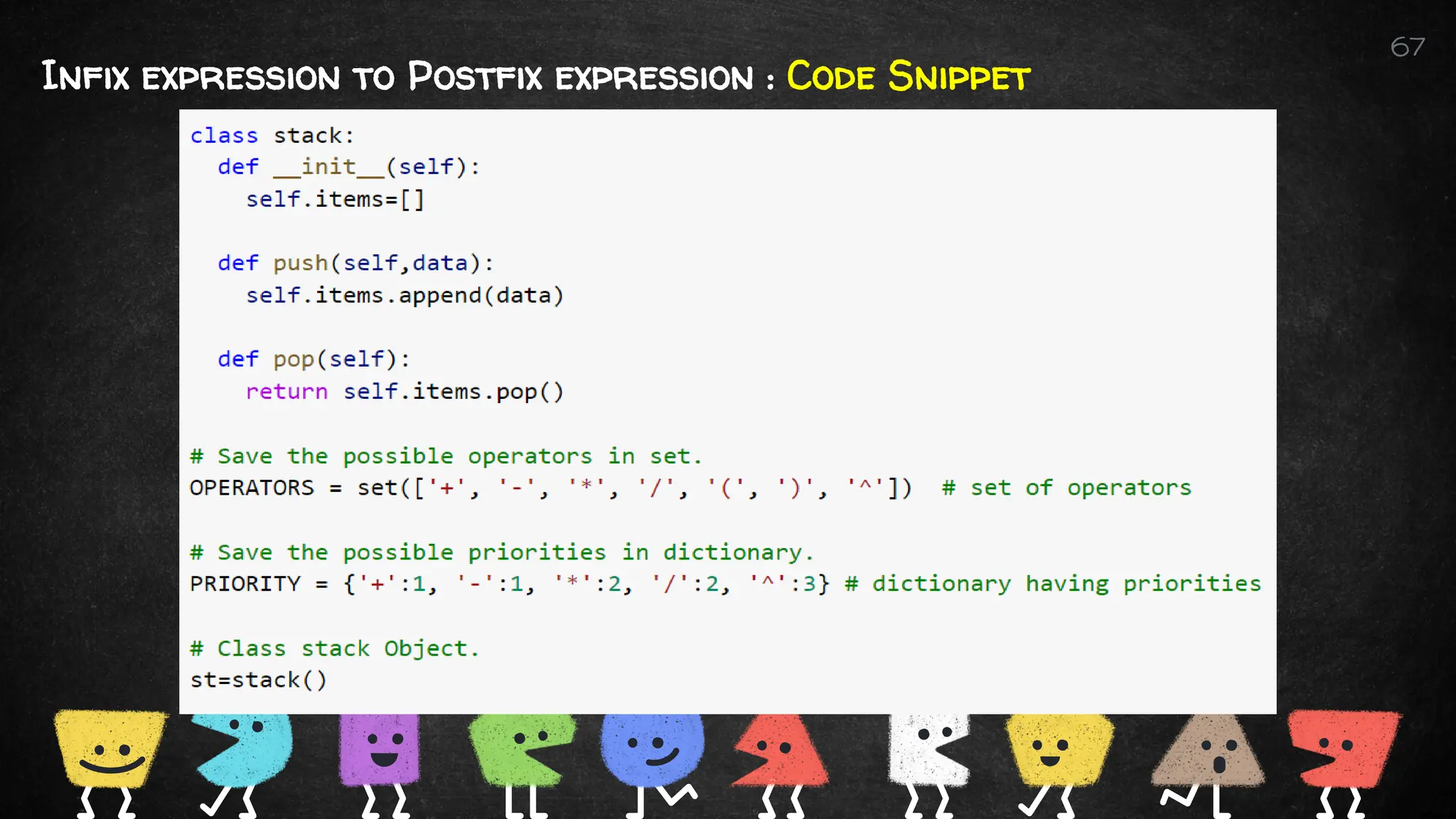 67

INFIX EXPRESSION TO POSTFIX EXPRESSION : CODE SNIPPET

class stack:
  def __init__(self):
    self.items=[]

  def push(self,data):
    self.items.append(data)

  def pop(self):
    return self.items.pop()

# Save the possible operators in set.
OPERATORS = set(['+', '-', '*', '/', '(', ')', '^'])  # set of operators

# Save the possible priorities in dictionary.
PRIORITY = {'+':1, '-':1, '*':2, '/':2, '^':3} # dictionary having priorities

# Class stack Object.
st=stack()